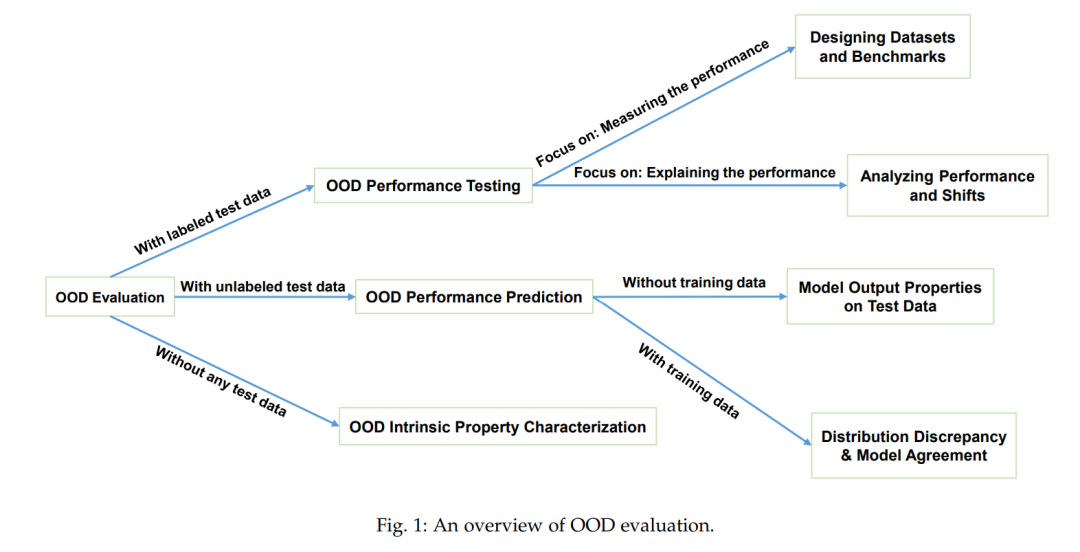 OOD Evaluation

With labeled test data

OOD Performance Testing

Focus on: Measuring the performance

Designing Datasets and Benchmarks

Focus on: Explaining the performance

Analyzing Performance and Shifts

With unlabeled test data

OOD Performance Prediction

Without training data

Model Output Properties on Test Data

With training data

Distribution Discrepancy & Model Agreement

Without any test data

OOD Intrinsic Property Characterization

Fig. 1: An overview of OOD evaluation.